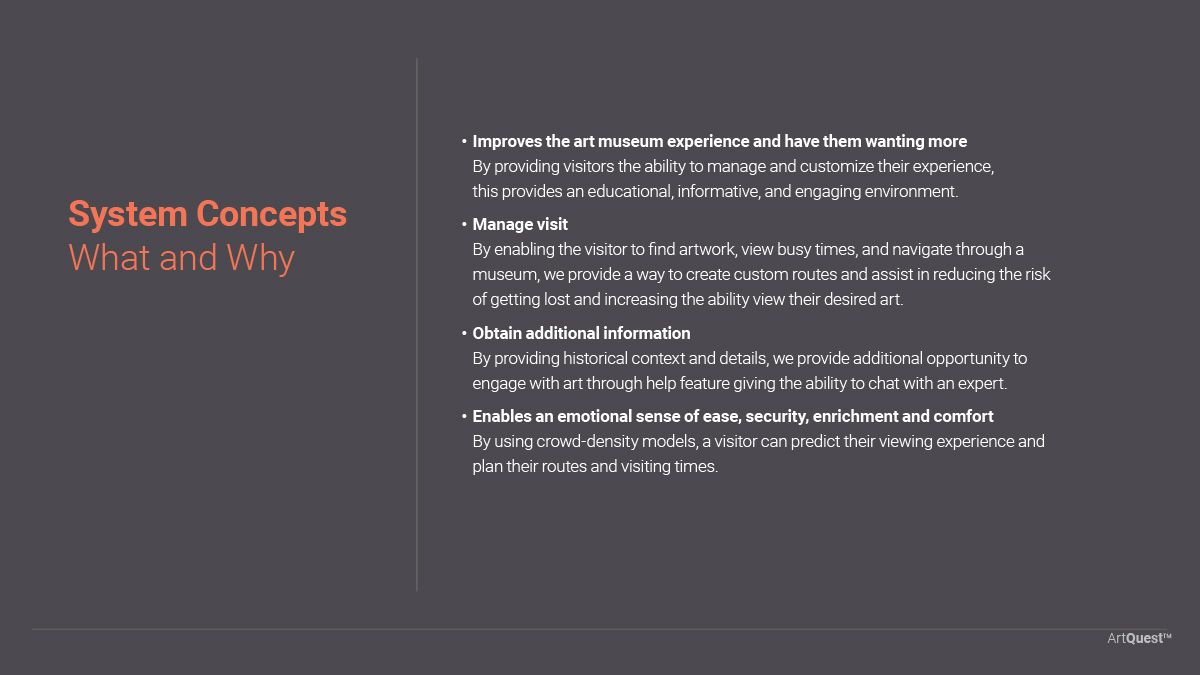 System Concepts
What and Why

• Improves the art museum experience and have them wanting more
By providing visitors the ability to manage and customize their experience, this provides an educational, informative, and engaging environment.

• Manage visit
By enabling the visitor to find artwork, view busy times, and navigate through a museum, we provide a way to create custom routes and assist in reducing the risk of getting lost and increasing the ability view their desired art.

• Obtain additional information
By providing historical context and details, we provide additional opportunity to engage with art through help feature giving the ability to chat with an expert.

• Enables an emotional sense of ease, security, enrichment and comfort
By using crowd-density models, a visitor can predict their viewing experience and plan their routes and visiting times.

ArtQuest™